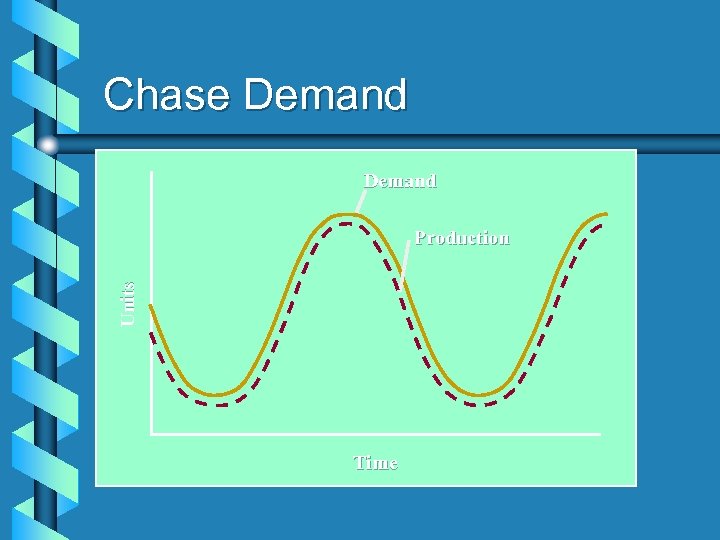 Chase Demand

Demand

Production

Units

Time